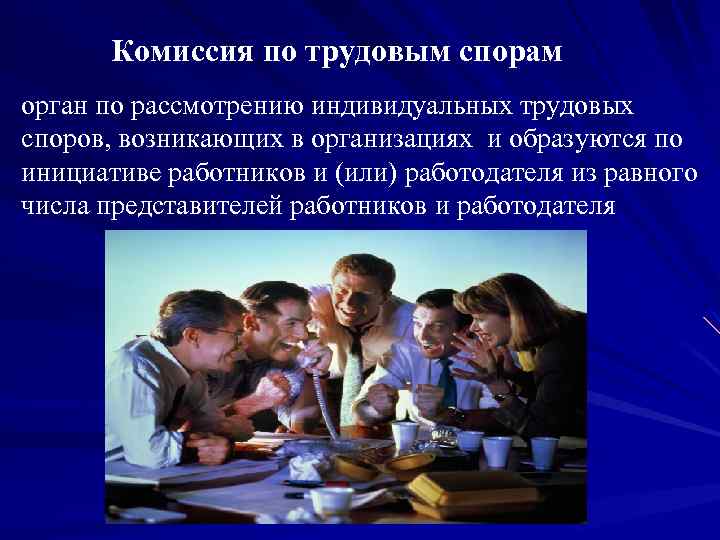 Комиссия по трудовым спорам

орган по рассмотрению индивидуальных трудовых споров, возникающих в организациях и образуются по инициативе работников и (или) работодателя из равного числа представителей работников и работодателя